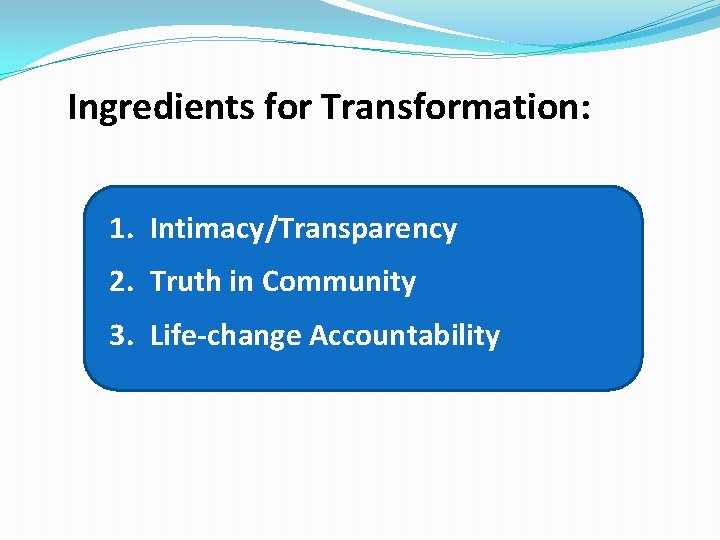 Ingredients for Transformation:

1. Intimacy/Transparency
2. Truth in Community
3. Life-change Accountability